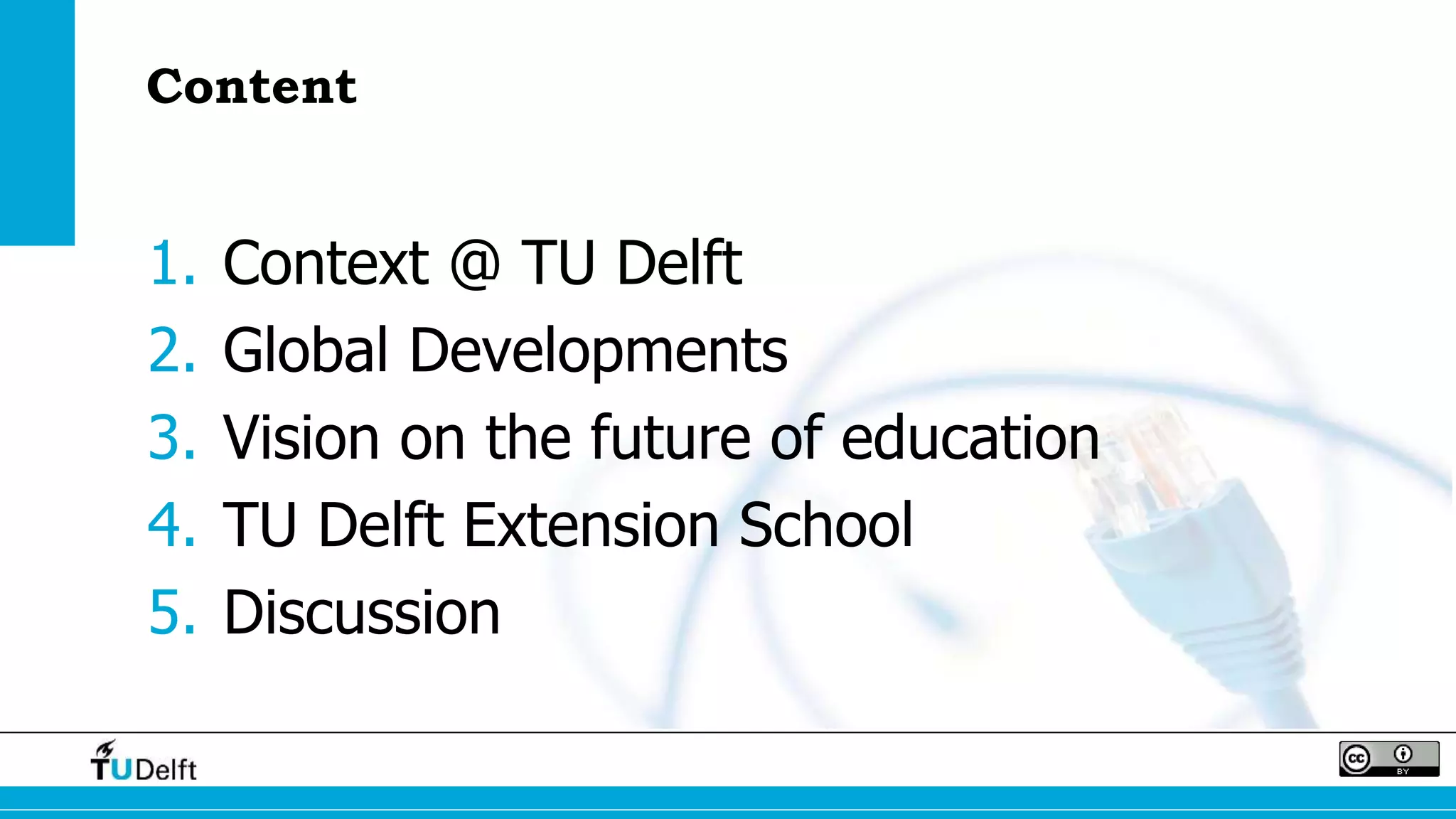 Content

1. Context @ TU Delft
2. Global Developments
3. Vision on the future of education
4. TU Delft Extension School
5. Discussion

TUDelft

cc BY